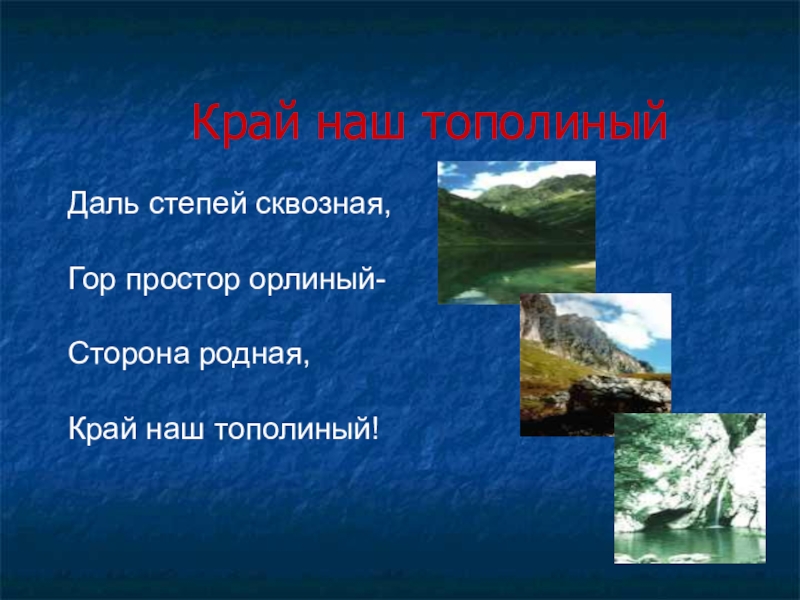 Край наш тополиный

Даль степей сквозная,

Гор простор орлиный-

Сторона родная,

Край наш тополиный!